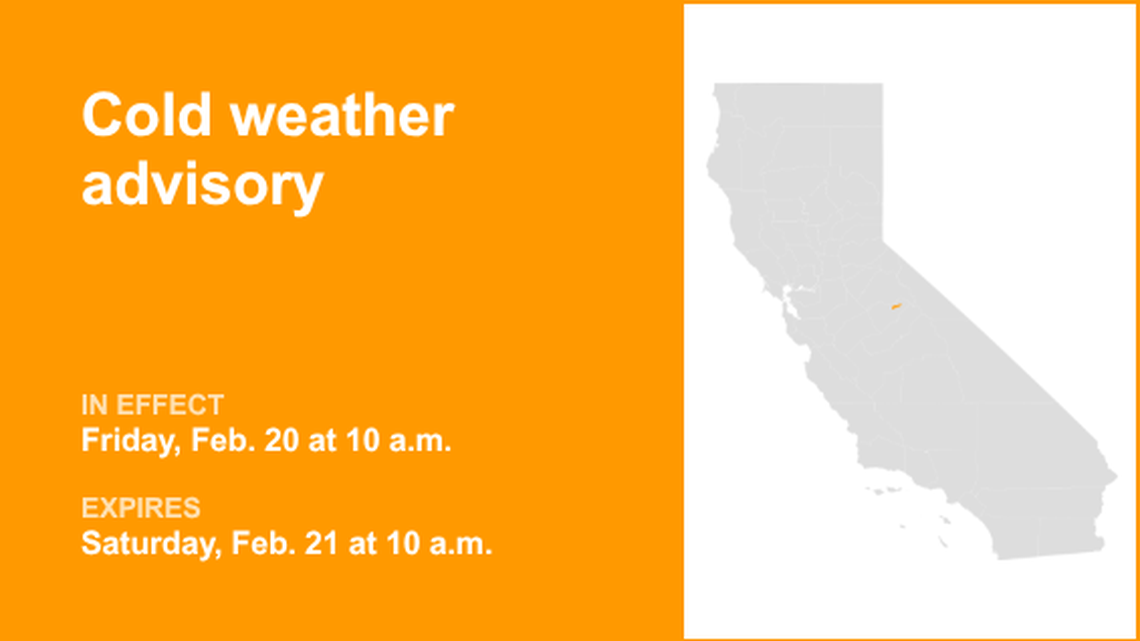 Cold weather advisory

IN EFFECT
Friday, Feb. 20 at 10 a.m.

EXPIRES
Saturday, Feb. 21 at 10 a.m.